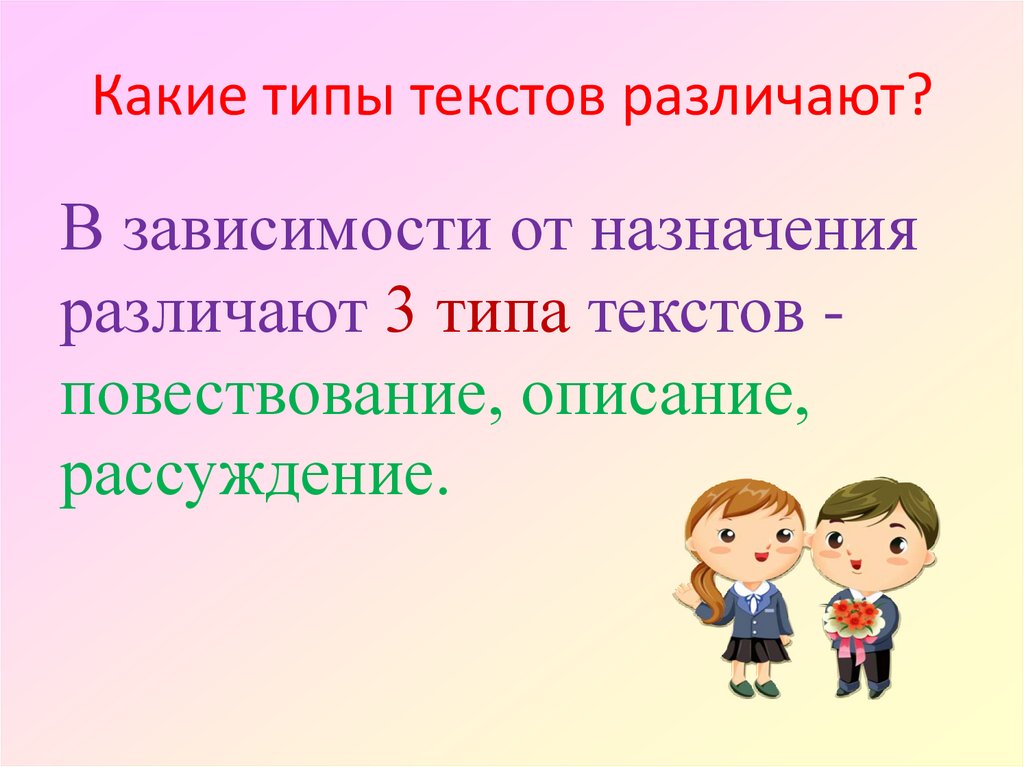 Какие типы текстов различают?

В зависимости от назначения различают 3 типа текстов - повествование, описание, рассуждение.